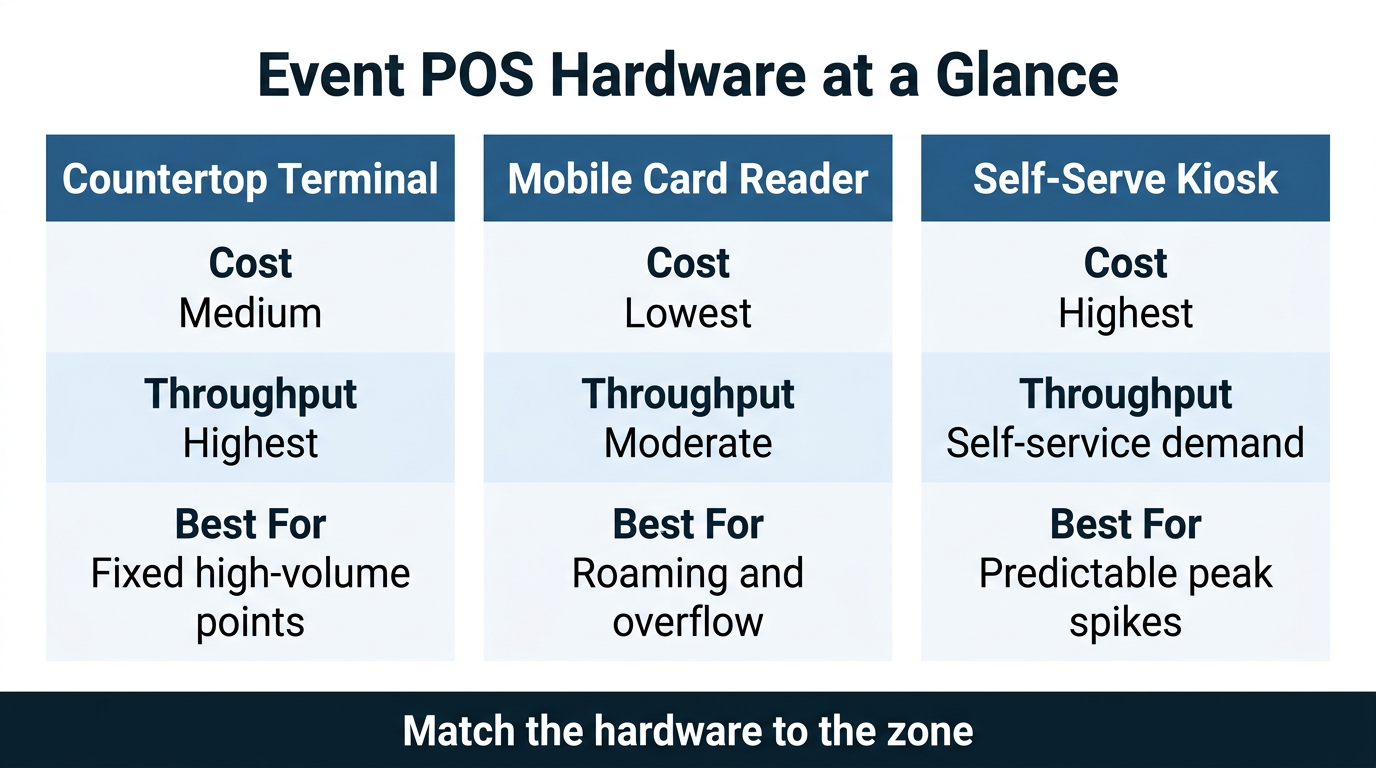 Event POS Hardware at a Glance

Countertop Terminal

Cost
Medium

Throughput
Highest

Best For
Fixed high-volume points

Mobile Card Reader

Cost
Lowest

Throughput
Moderate

Best For
Roaming and overflow

Self-Serve Kiosk

Cost
Highest

Throughput
Self-service demand

Best For
Predictable peak spikes

Match the hardware to the zone